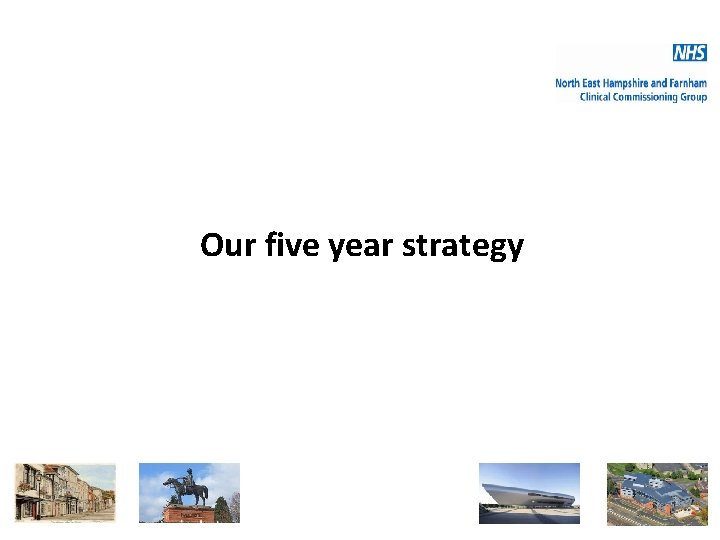 NHS
North East Hampshire and Farnham
Clinical Commissioning Group

Our five year strategy